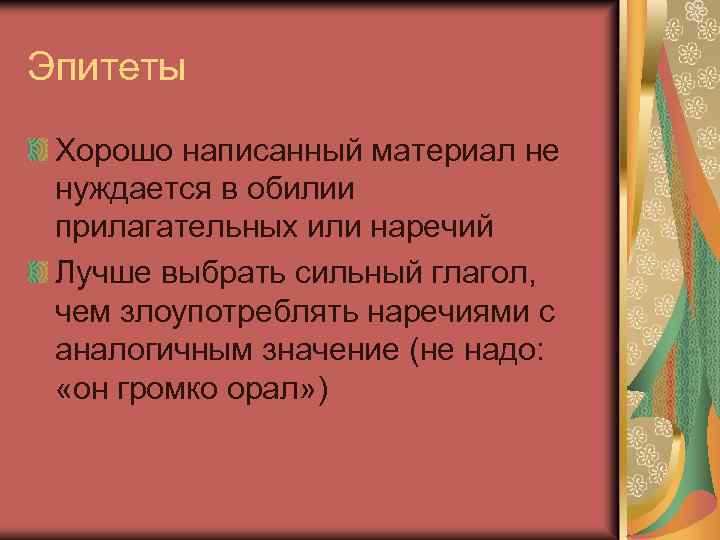 Эпитеты

Хорошо написанный материал не нуждается в обилии прилагательных или наречий

Лучше выбрать сильный глагол, чем злоупотреблять наречиями с аналогичным значение (не надо: «он громко орал»)